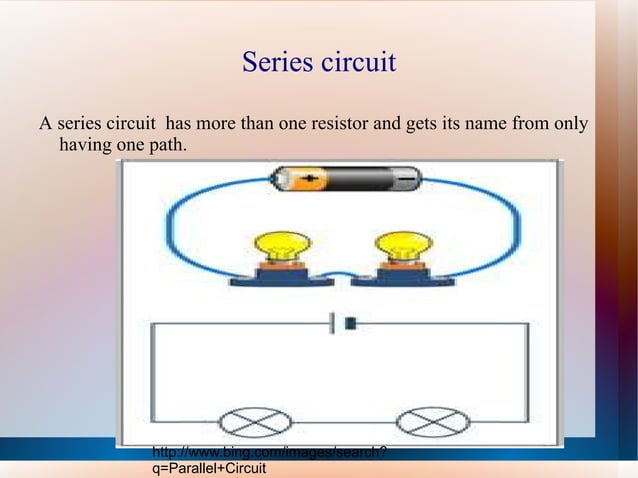 Series circuit

A series circuit has more than one resistor and gets its name from only having one path.

+

−

http://www.bing.com/images/search?q=Parallel+Circuit